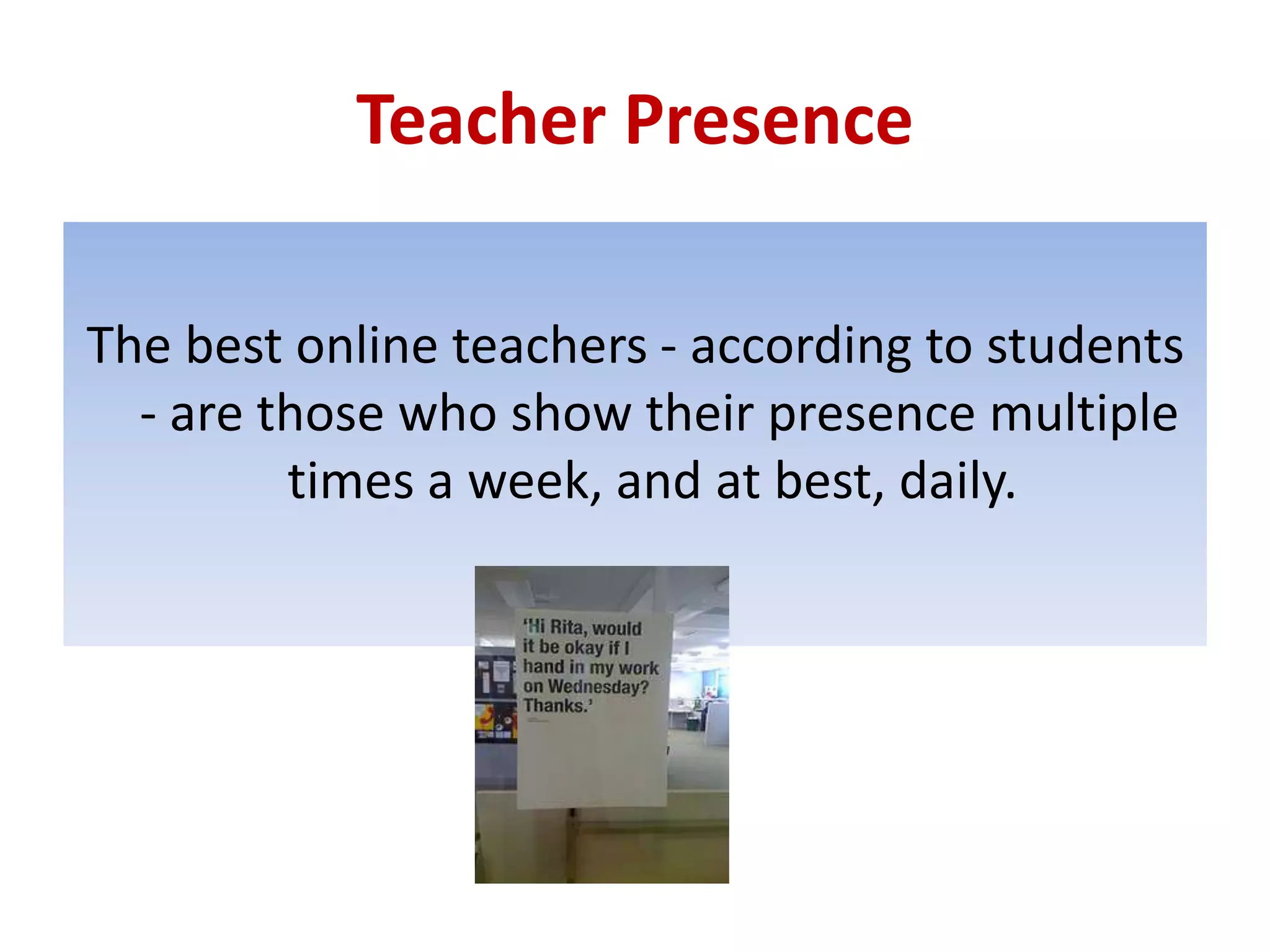 Teacher Presence

The best online teachers - according to students - are those who show their presence multiple times a week, and at best, daily.

'Hi Rita, would it be okay if I hand in my work on Wednesday? Thanks.'